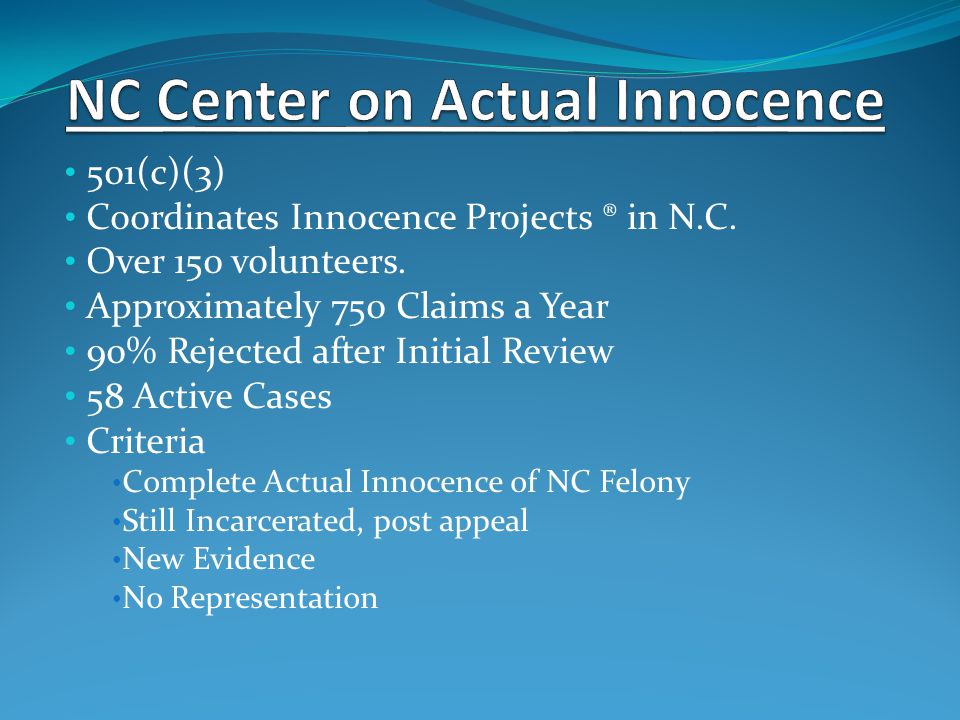 NC Center on Actual Innocence

• 501(c)(3)
• Coordinates Innocence Projects ® in N.C.
• Over 150 volunteers.
• Approximately 750 Claims a Year
• 90% Rejected after Initial Review
• 58 Active Cases
• Criteria
  • Complete Actual Innocence of NC Felony
  • Still Incarcerated, post appeal
  • New Evidence
  • No Representation